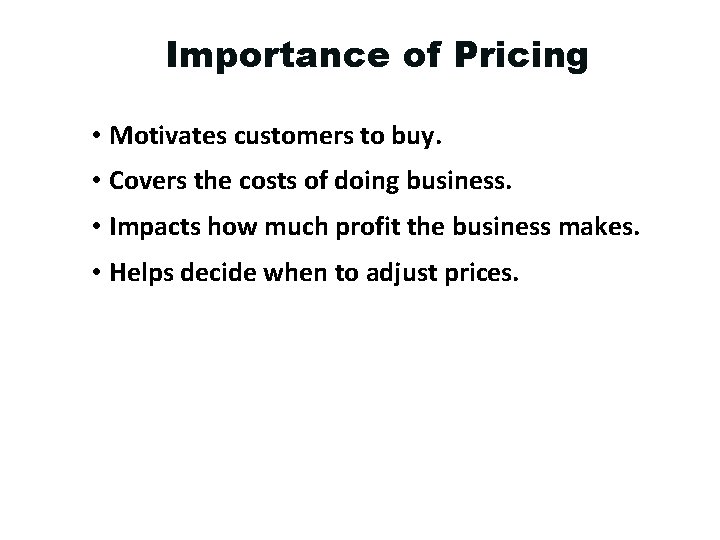 Importance of Pricing

• Motivates customers to buy.
• Covers the costs of doing business.
• Impacts how much profit the business makes.
• Helps decide when to adjust prices.